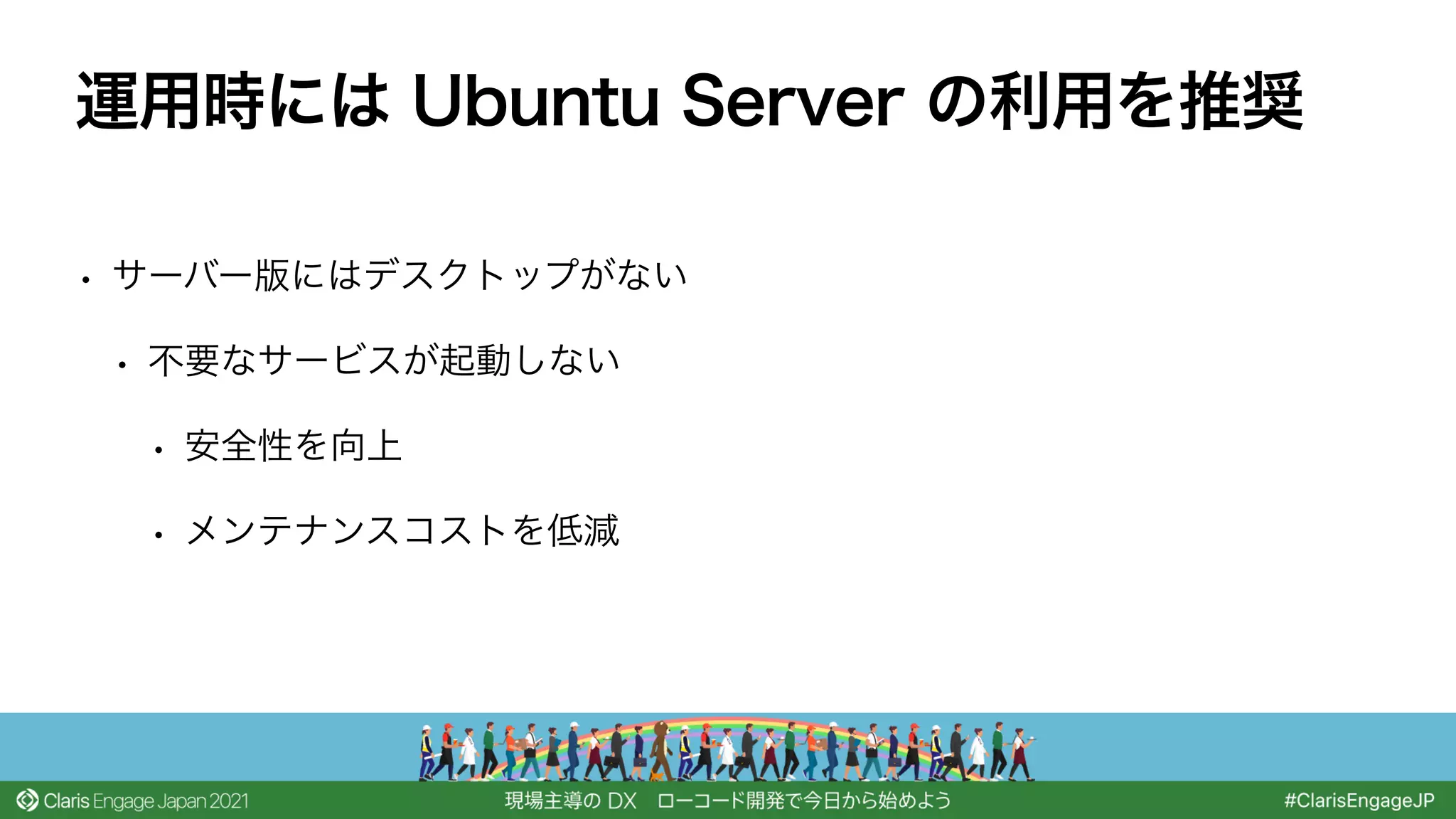 運用時には Ubuntu Server の利用を推奨

• サーバー版にはデスクトップがない

• 不要なサービスが起動しない

• 安全性を向上

• メンテナンスコストを低減

Claris Engage Japan 2021

現場主導の DX　ローコード開発で今日から始めよう

#ClarisEngageJP